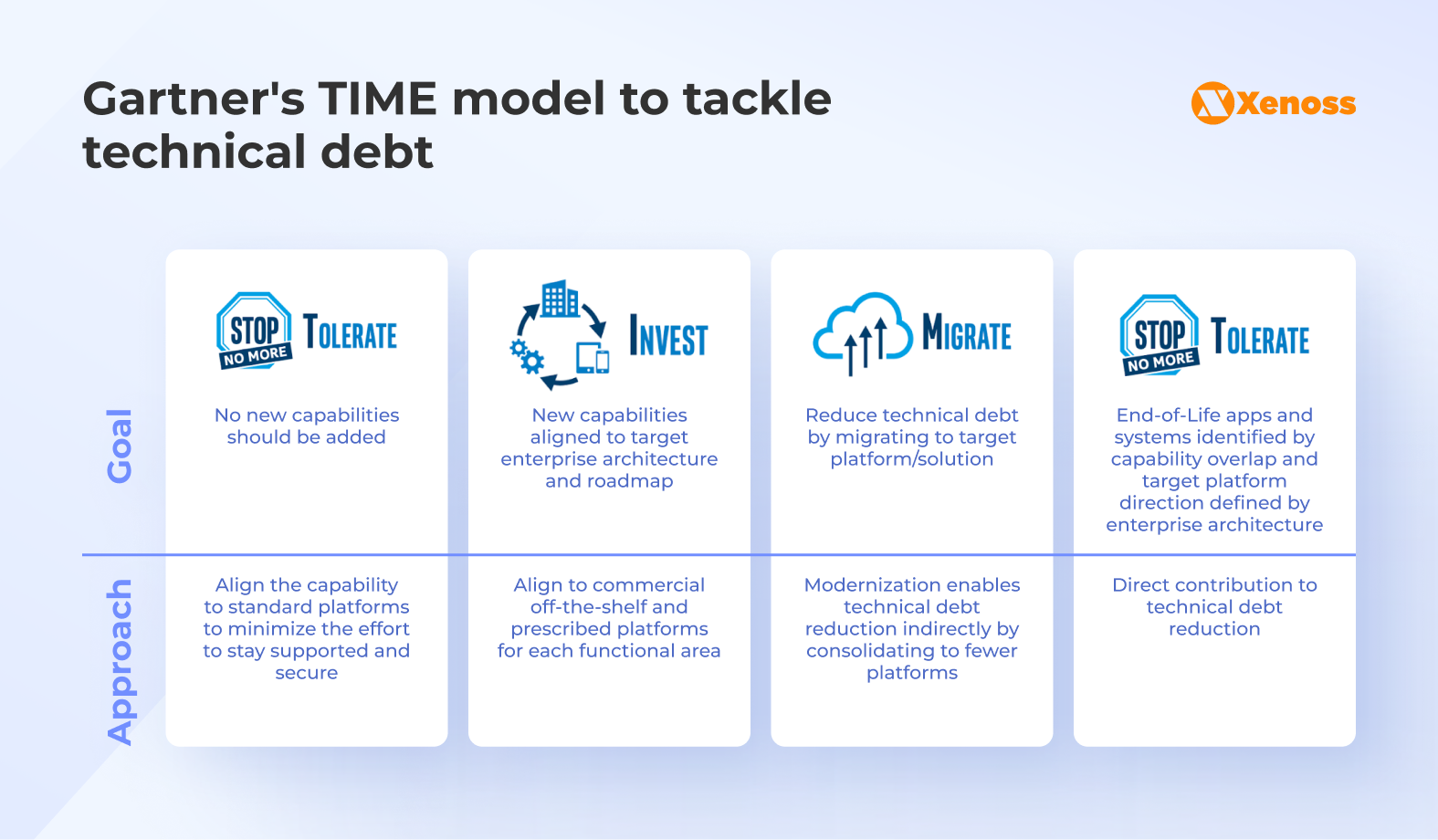 Gartner's TIME model to tackle technical debt

Xenoss

| | STOP NO MORE TOLERATE | INVEST | MIGRATE | STOP NO MORE TOLERATE |
|---|---|---|---|---|
| Goal | No new capabilities should be added | New capabilities aligned to target enterprise architecture and roadmap | Reduce technical debt by migrating to target platform/solution | End-of-Life apps and systems identified by capability overlap and target platform direction defined by enterprise architecture |
| Approach | Align the capability to standard platforms to minimize the effort to stay supported and secure | Align to commercial off-the-shelf and prescribed platforms for each functional area | Modernization enables technical debt reduction indirectly by consolidating to fewer platforms | Direct contribution to technical debt reduction |